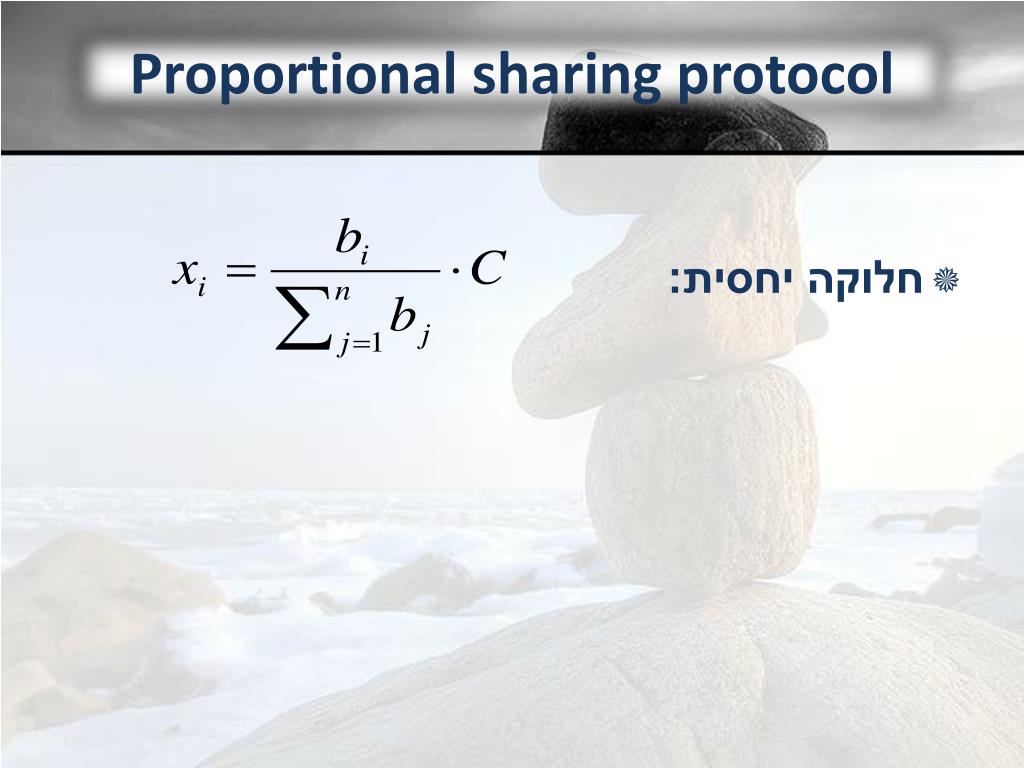 Proportional sharing protocol

חלוקה יחסית:

$x_i = \frac{b_i}{\sum_{j=1}^{n} b_j} \cdot C$